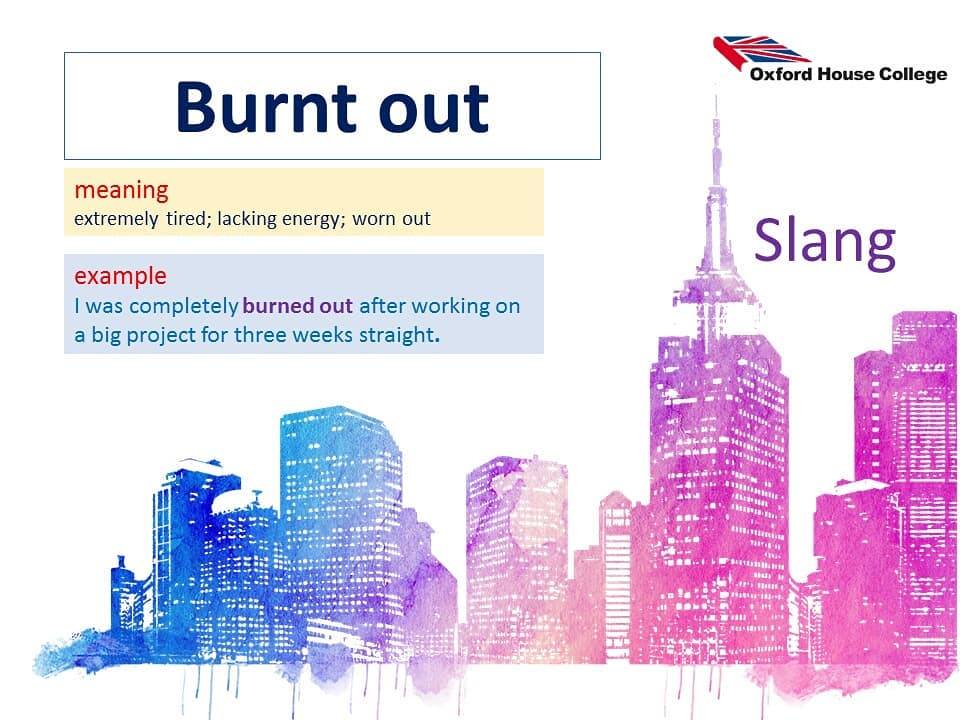 Oxford House College

Burnt out

meaning
extremely tired; lacking energy; worn out

example
I was completely burned out after working on a big project for three weeks straight.

Slang